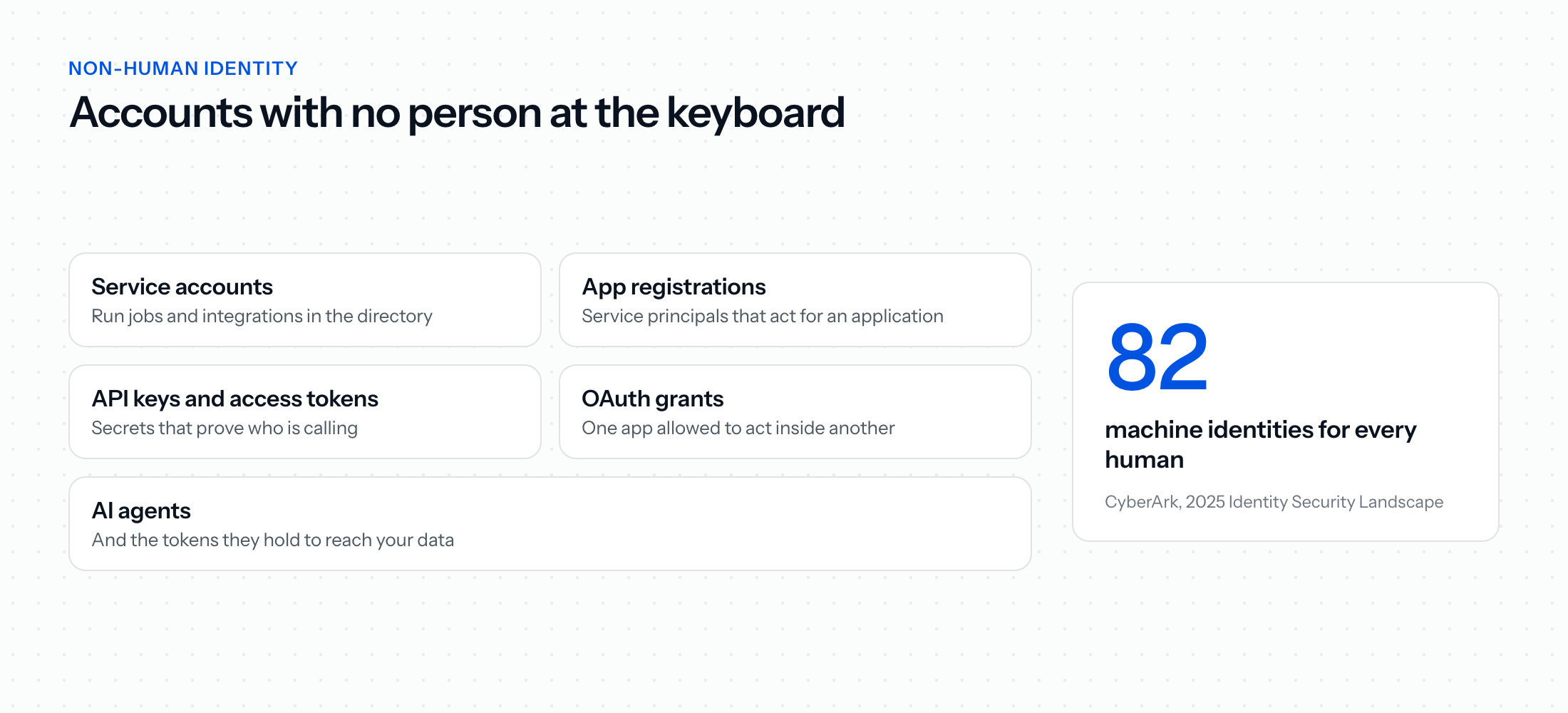 NON-HUMAN IDENTITY

Accounts with no person at the keyboard

Service accounts
Run jobs and integrations in the directory

App registrations
Service principals that act for an application

API keys and access tokens
Secrets that prove who is calling

OAuth grants
One app allowed to act inside another

AI agents
And the tokens they hold to reach your data

82

machine identities for every human

CyberArk, 2025 Identity Security Landscape